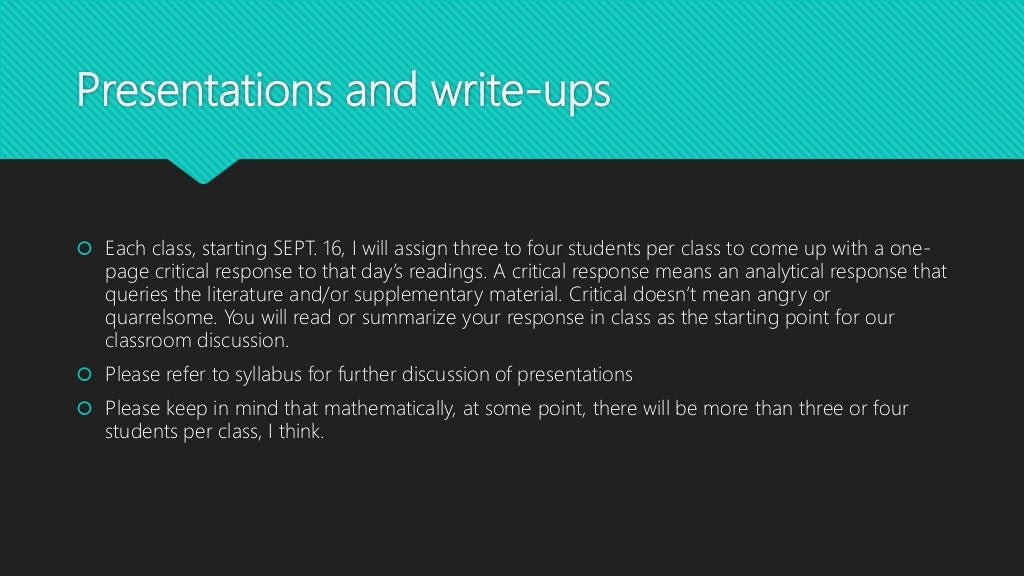 Presentations and write-ups

Each class, starting SEPT. 16, I will assign three to four students per class to come up with a one-page critical response to that day's readings. A critical response means an analytical response that queries the literature and/or supplementary material. Critical doesn't mean angry or quarrelsome. You will read or summarize your response in class as the starting point for our classroom discussion.

Please refer to syllabus for further discussion of presentations

Please keep in mind that mathematically, at some point, there will be more than three or four students per class, I think.